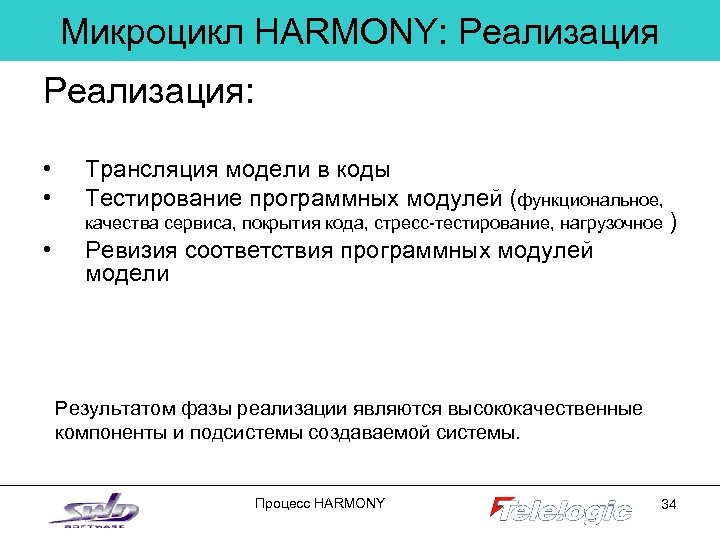 Микроцикл HARMONY: Реализация

Реализация:

• Трансляция модели в коды
• Тестирование программных модулей (функциональное, качества сервиса, покрытия кода, стресс-тестирование, нагрузочное )
• Ревизия соответствия программных модулей модели

Результатом фазы реализации являются высококачественные компоненты и подсистемы создаваемой системы.

SWD SOFTWARE

Процесс HARMONY

Telelogic

34